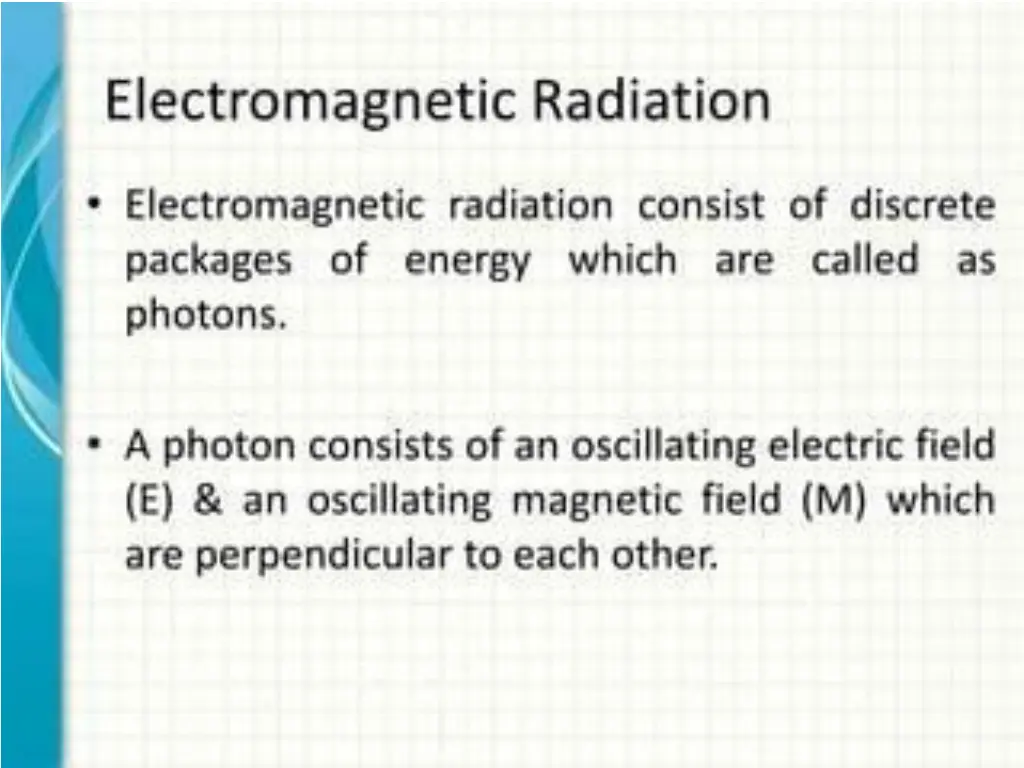 Electromagnetic Radiation

• Electromagnetic radiation consist of discrete packages of energy which are called as photons.

• A photon consists of an oscillating electric field (E) & an oscillating magnetic field (M) which are perpendicular to each other.